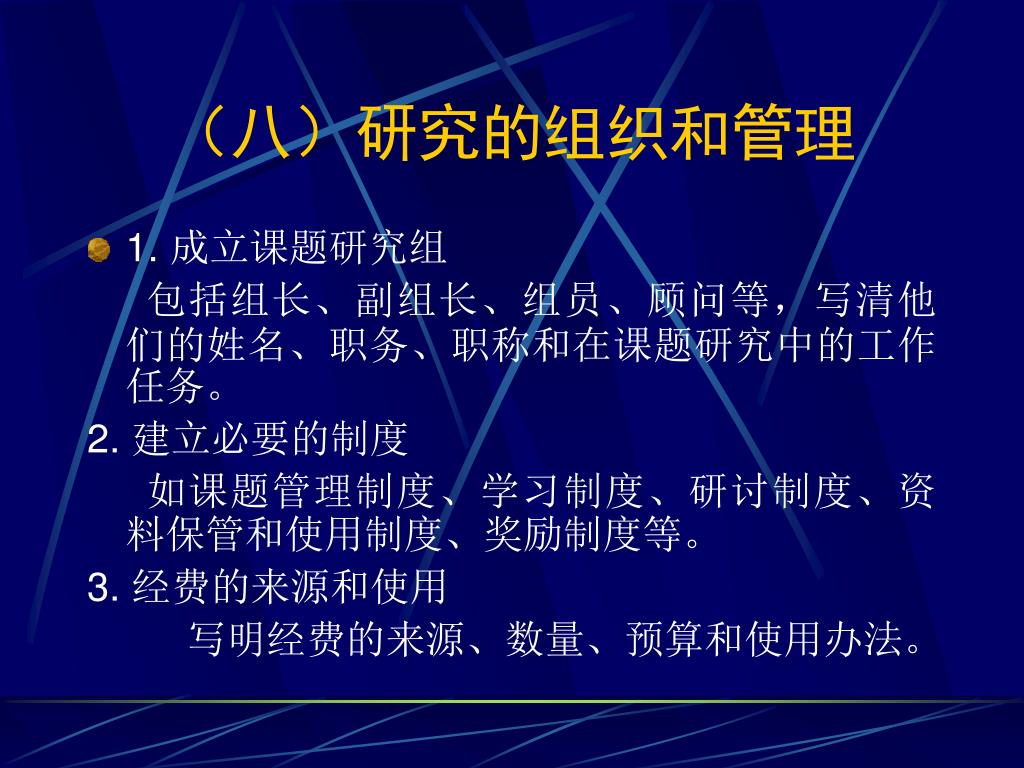 （八）研究的组织和管理

1. 成立课题研究组

包括组长、副组长、组员、顾问等，写清他们的姓名、职务、职称和在课题研究中的工作任务。

2. 建立必要的制度

如课题管理制度、学习制度、研讨制度、资料保管和使用制度、奖励制度等。

3. 经费的来源和使用

写明经费的来源、数量、预算和使用办法。